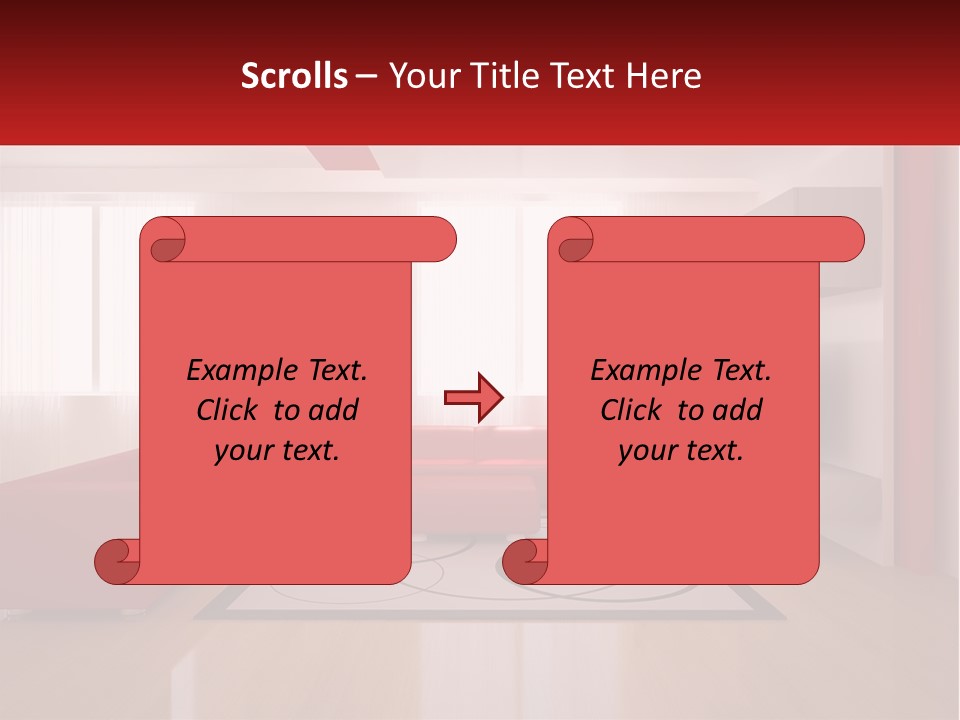 Scrolls – Your Title Text Here

Example Text. Click to add your text.

Example Text. Click to add your text.